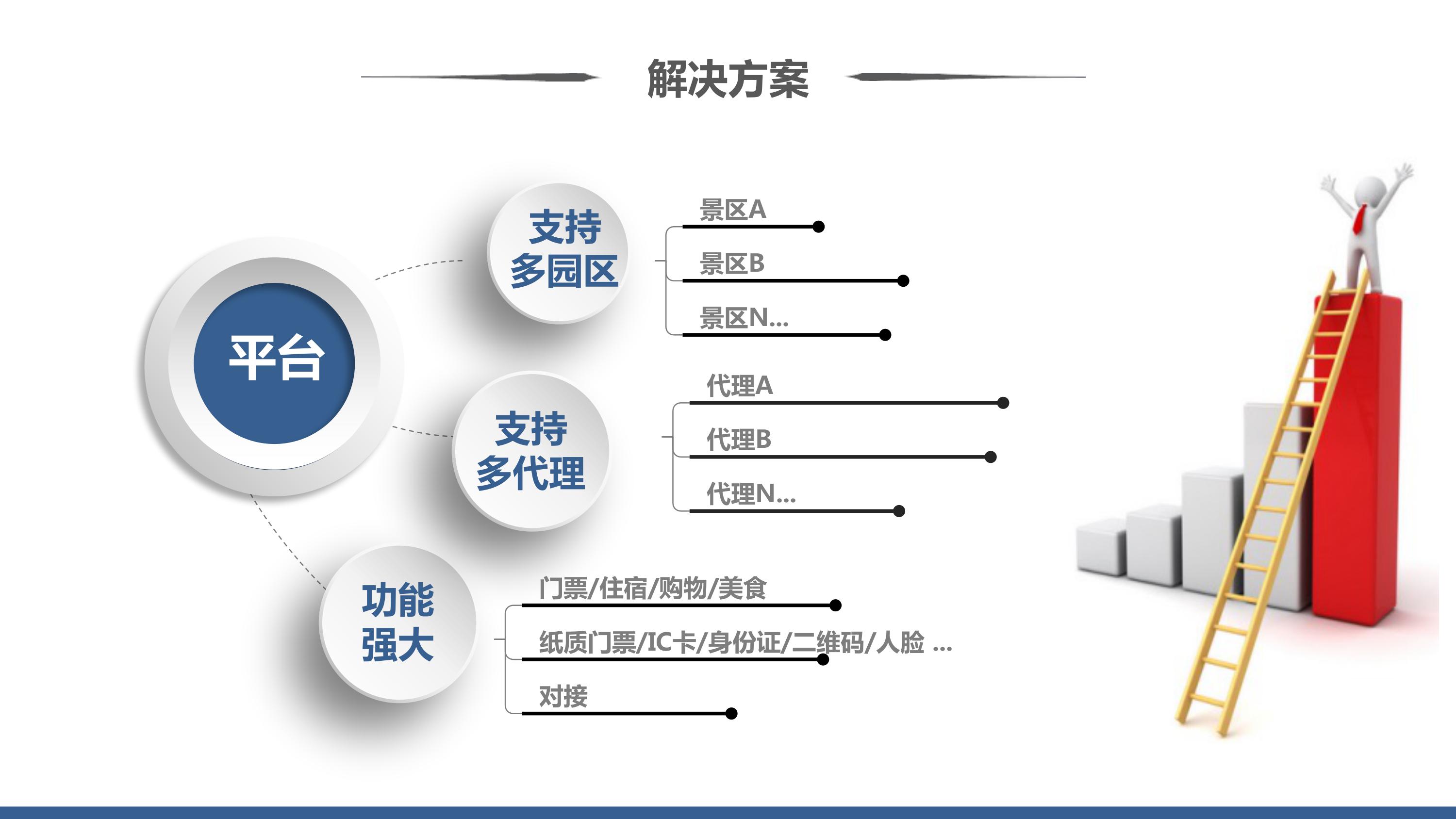 解决方案

平台

支持多园区

景区A

景区B

景区N...

支持多代理

代理A

代理B

代理N...

功能强大

门票/住宿/购物/美食

纸质门票/IC卡/身份证/二维码/人脸 ...

对接